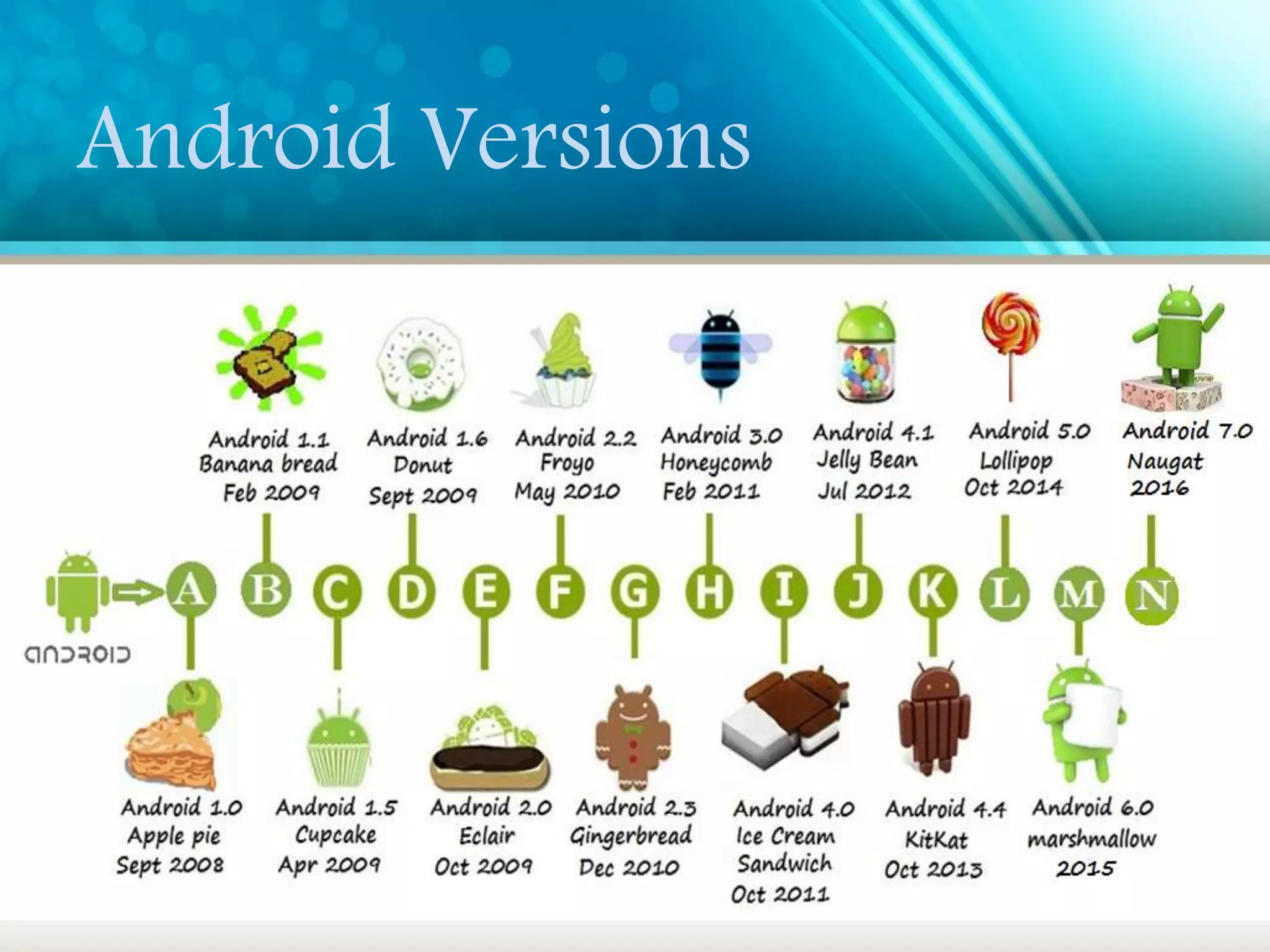 Android Versions

Android 1.1
Banana bread
Feb 2009

Android 1.6
Donut
Sept 2009

Android 2.2
Froyo
May 2010

Android 3.0
Honeycomb
Feb 2011

Android 4.1
Jelly Bean
Jul 2012

Android 5.0
Lollipop
Oct 2014

Android 7.0
Naugat
2016

ANDROID

A B C D E F G H I J K L M N

Android 1.0
Apple pie
Sept 2008

Android 1.5
Cupcake
Apr 2009

Android 2.0
Eclair
Oct 2009

Android 2.3
Gingerbread
Dec 2010

Android 4.0
Ice Cream
Sandwich
Oct 2011

Android 4.4
KitKat
Oct 2013

Android 6.0
marshmallow
2015